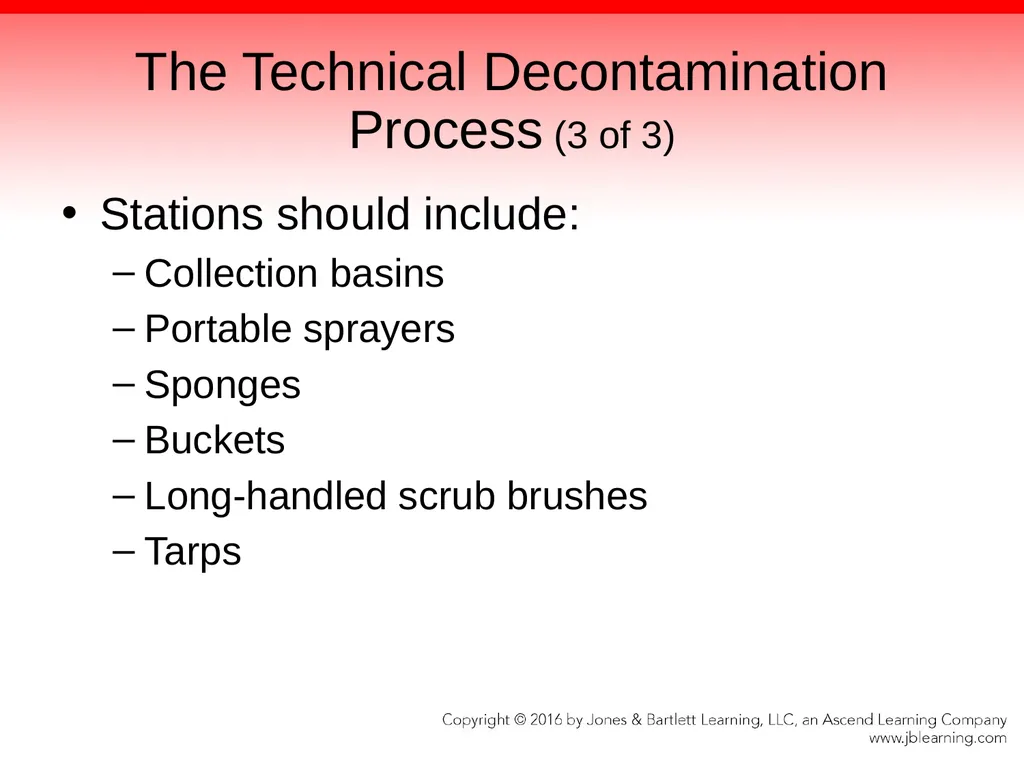 The Technical Decontamination Process (3 of 3)

• Stations should include:
– Collection basins
– Portable sprayers
– Sponges
– Buckets
– Long-handled scrub brushes
– Tarps

Copyright © 2016 by Jones & Bartlett Learning, LLC, an Ascend Learning Company
www.jblearning.com